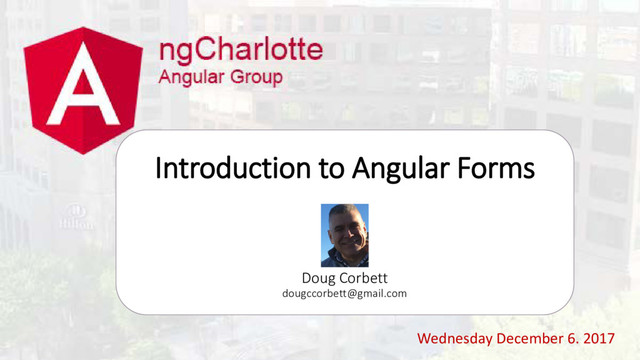 A

ngCharlotte
Angular Group

Hilton

Introduction to Angular Forms

Doug Corbett
dougccorbett@gmail.com

Wednesday December 6. 2017